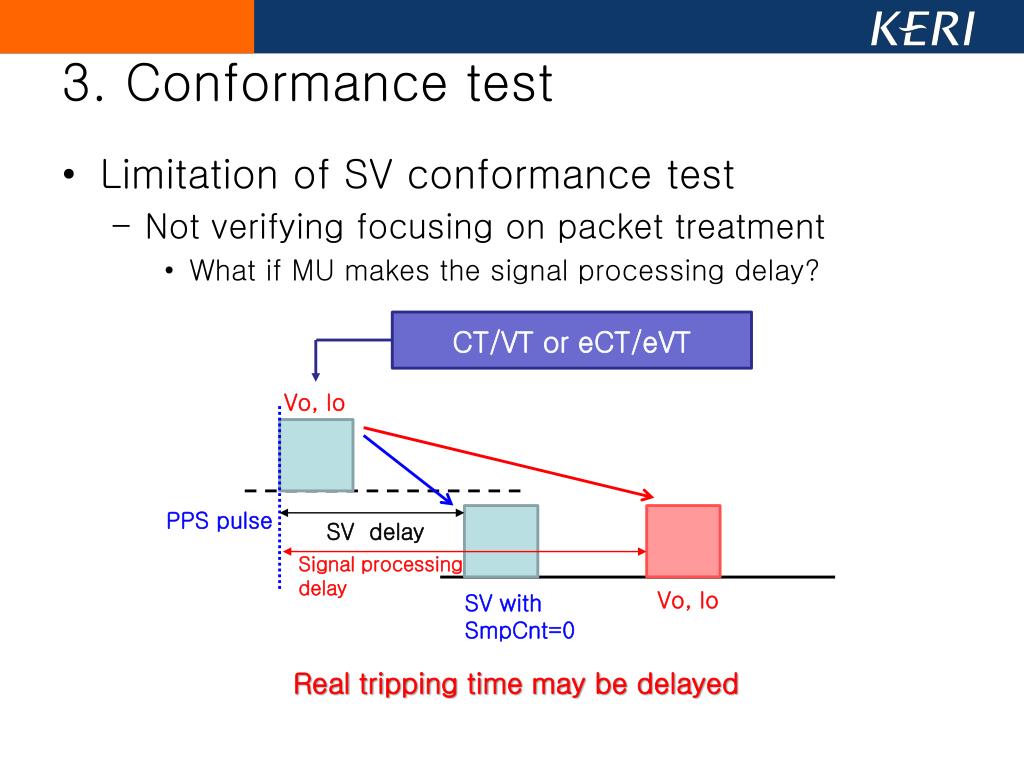 KERI

3. Conformance test

• Limitation of SV conformance test
– Not verifying focusing on packet treatment
• What if MU makes the signal processing delay?

CT/VT or eCT/eVT

Vo, Io

PPS pulse

SV delay

Signal processing delay

SV with SmpCnt=0

Vo, Io

Real tripping time may be delayed